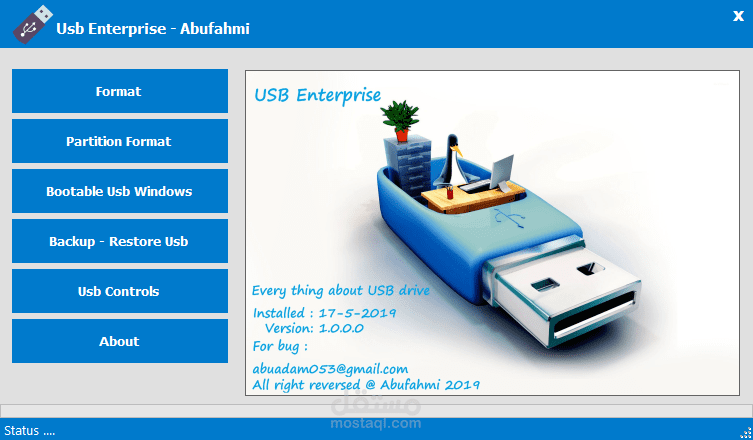 Usb Enterprise - Abufahmi

x

Format

Partition Format

Bootable Usb Windows

Backup - Restore Usb

Usb Controls

About

USB Enterprise

Every thing about USB drive

Installed : 17-5-2019
Version: 1.0.0.0

For bug :

abuadam053@gmail.com
All right reversed @ Abufahmi 2019

مستقل
mostaql.com

Status ....